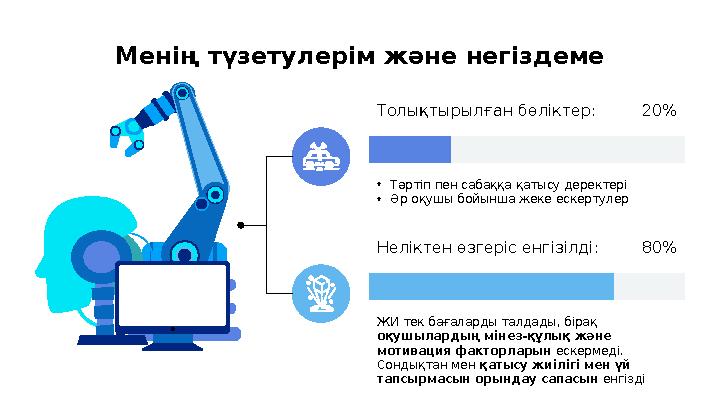 Менің түзетулерім және негіздеме

Толықтырылған бөліктер: 20%

• Тәртіп пен сабаққа қатысу деректері
• Әр оқушы бойынша жеке ескертулер

Неліктен өзгеріс енгізілді: 80%

ЖИ тек бағаларды талдады, бірақ оқушылардың мінез-құлық және мотивация факторларын ескермеді. Сондықтан мен қатысу жиілігі мен үй тапсырмасын орындау сапасын енгізді